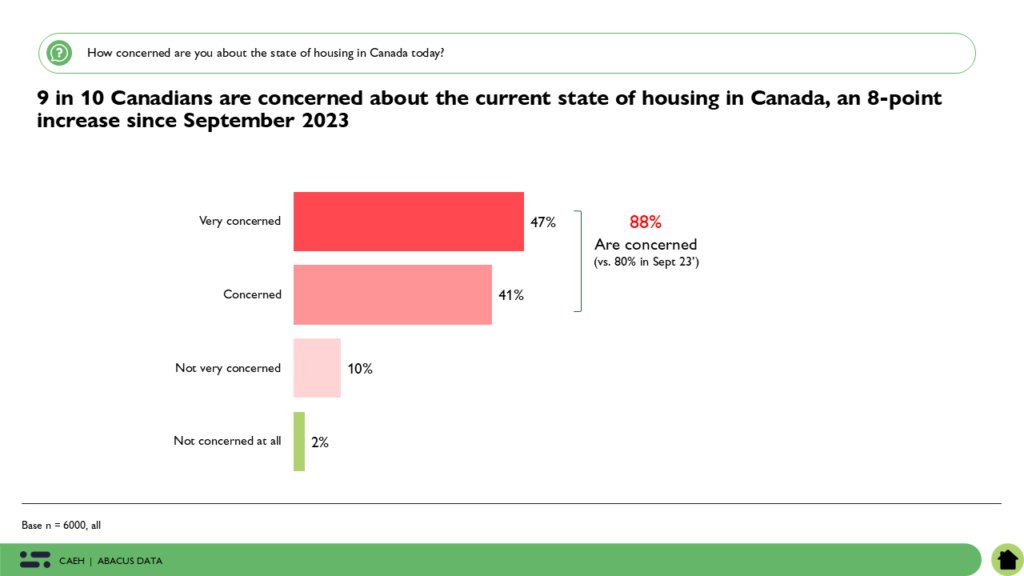 How concerned are you about the state of housing in Canada today?

9 in 10 Canadians are concerned about the current state of housing in Canada, an 8-point increase since September 2023

Very concerned 47%

Concerned 41%

Not very concerned 10%

Not concerned at all 2%

88%
Are concerned
(vs. 80% in Sept 23')

Base n = 6000, all

CAEH | ABACUS DATA